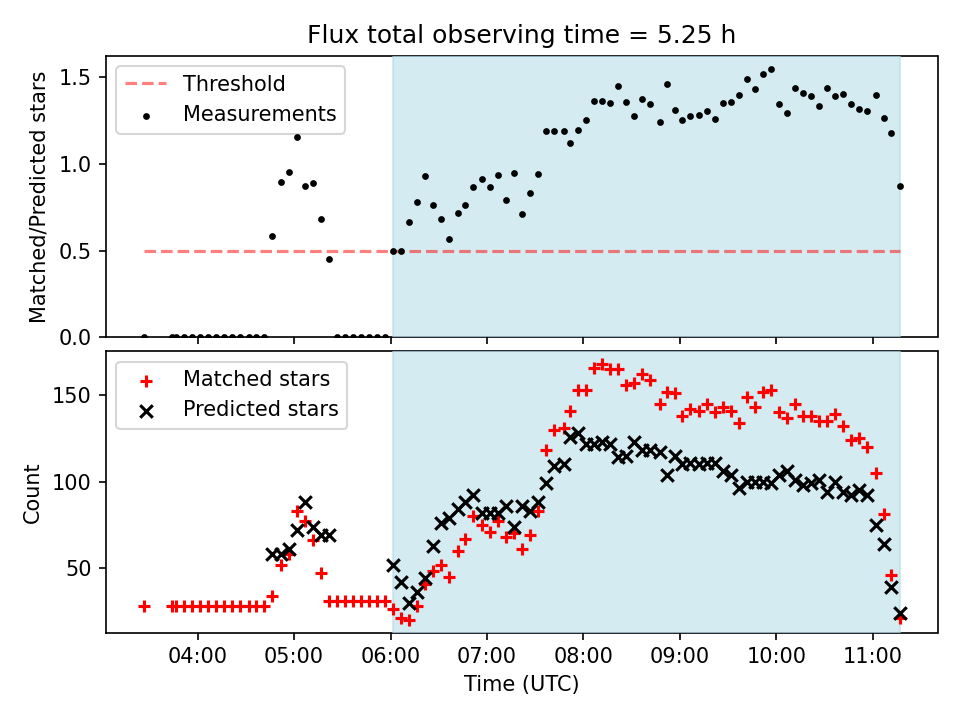 Flux total observing time = 5.25 h

Threshold
Measurements

Matched/Predicted stars

1.5
1.0
0.5
0.0

Matched stars
Predicted stars

Count

150
100
50

04:00
05:00
06:00
07:00
08:00
09:00
10:00
11:00

Time (UTC)